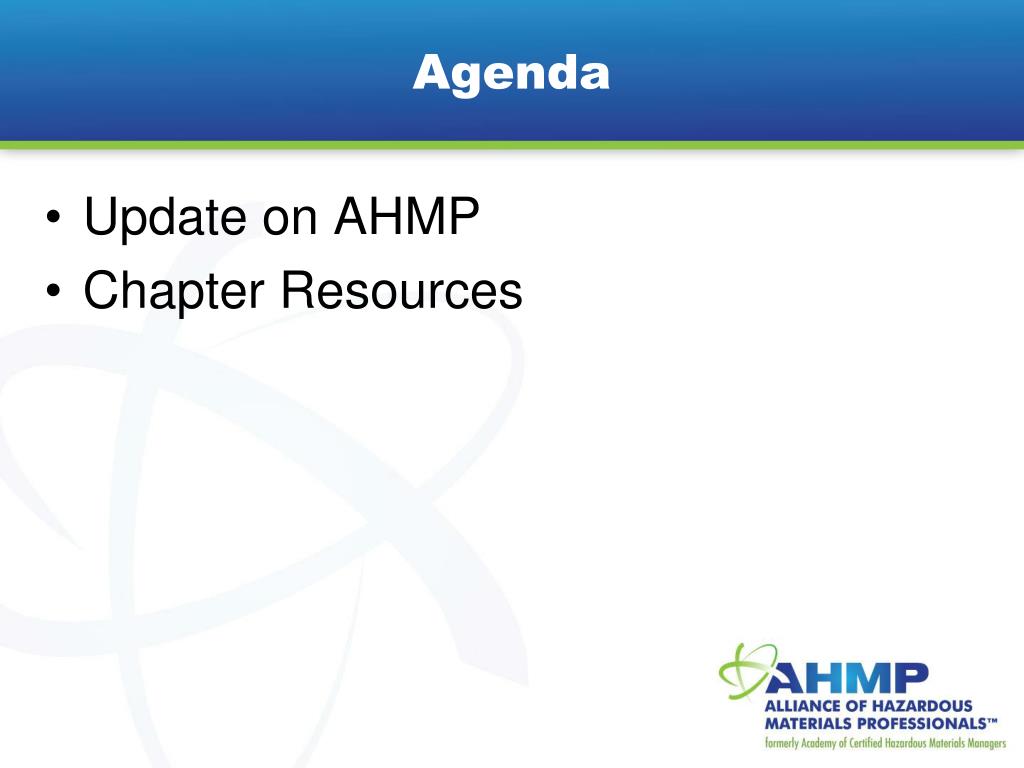 Agenda

• Update on AHMP
• Chapter Resources

AHMP
ALLIANCE OF HAZARDOUS MATERIALS PROFESSIONALS™
formerly Academy of Certified Hazardous Materials Managers